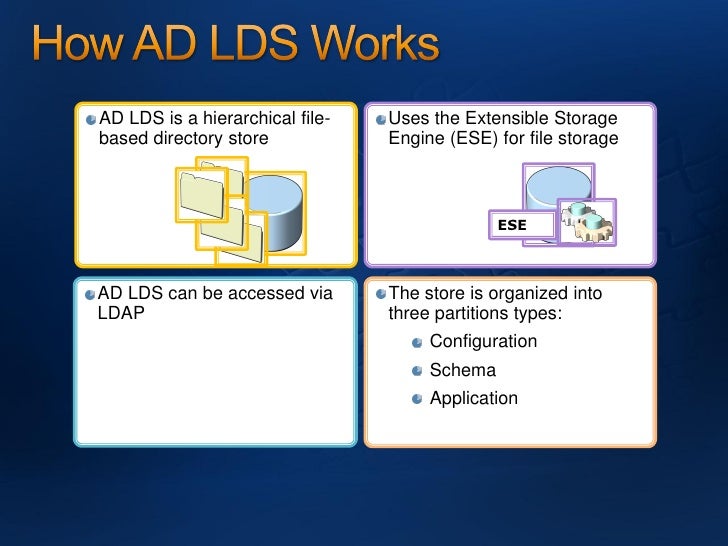 How AD LDS Works

AD LDS is a hierarchical file-based directory store

Uses the Extensible Storage Engine (ESE) for file storage

ESE

AD LDS can be accessed via LDAP

The store is organized into three partitions types:

Configuration

Schema

Application